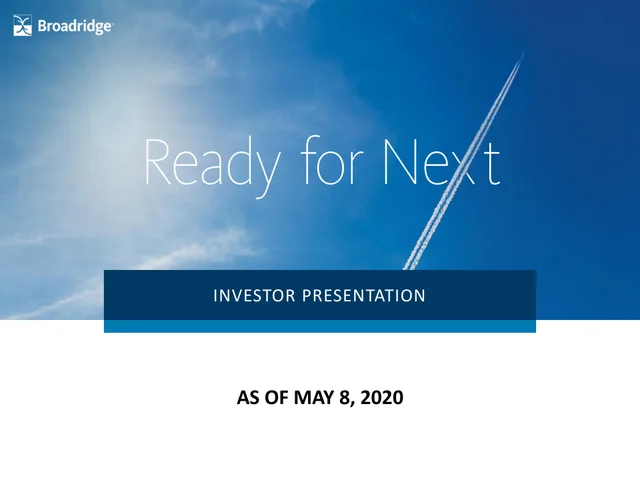 Broadridge

Ready for Next

INVESTOR PRESENTATION

AS OF MAY 8, 2020